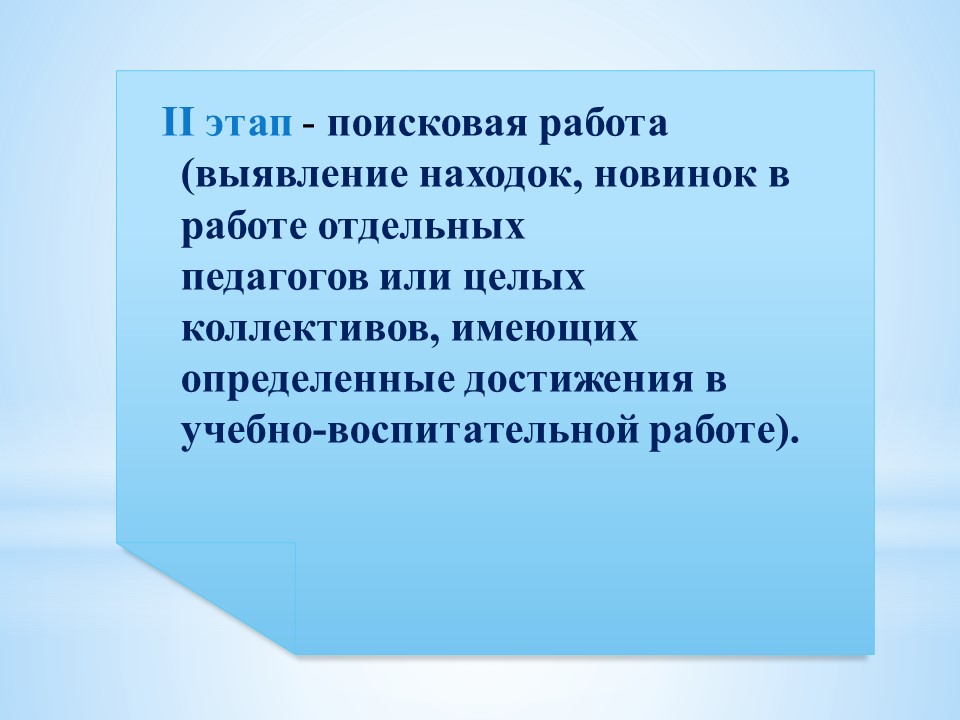 II этап - поисковая работа (выявление находок, новинок в работе отдельных педагогов или целых коллективов, имеющих определенные достижения в учебно-воспитательной работе).